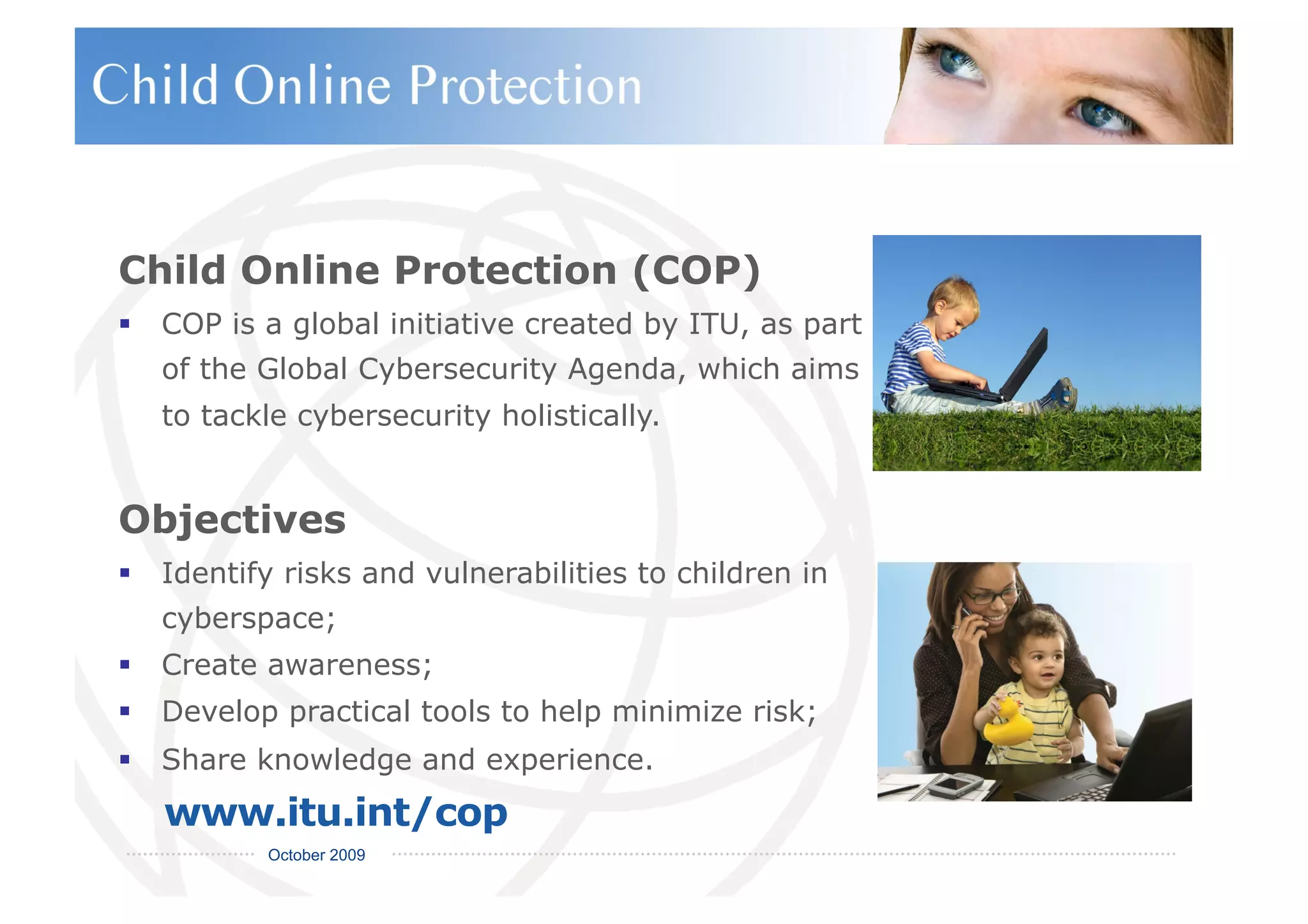 Child Online Protection

Child Online Protection (COP)

▪ COP is a global initiative created by ITU, as part of the Global Cybersecurity Agenda, which aims to tackle cybersecurity holistically.

Objectives

▪ Identify risks and vulnerabilities to children in cyberspace;
▪ Create awareness;
▪ Develop practical tools to help minimize risk;
▪ Share knowledge and experience.

www.itu.int/cop

October 2009